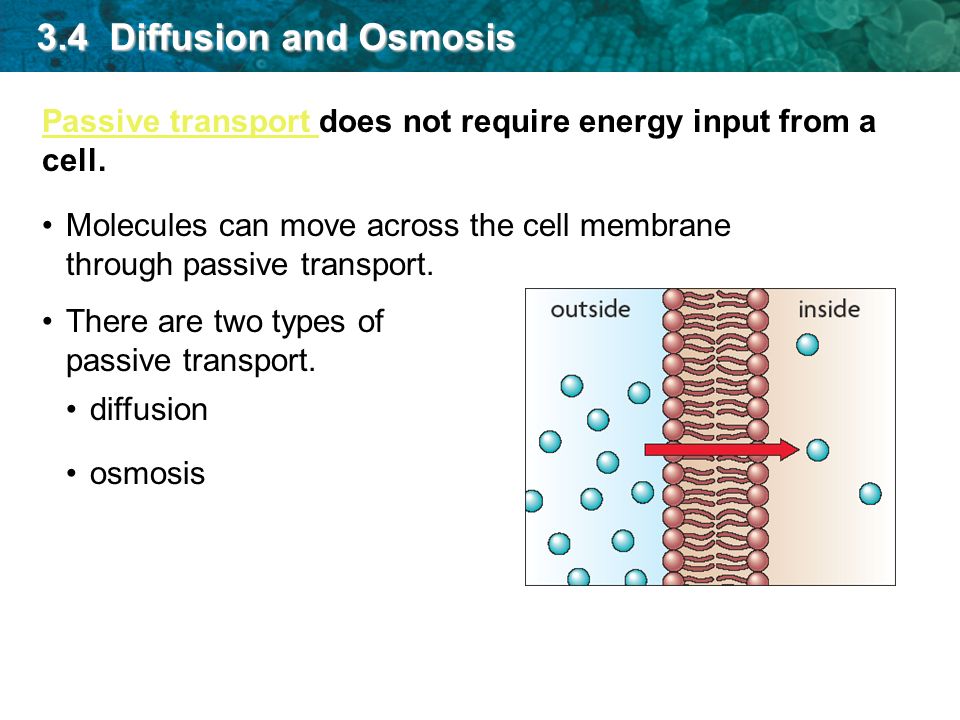 3.4 Diffusion and Osmosis

Passive transport does not require energy input from a cell.

• Molecules can move across the cell membrane through passive transport.

• There are two types of passive transport.

• diffusion

• osmosis

outside

inside